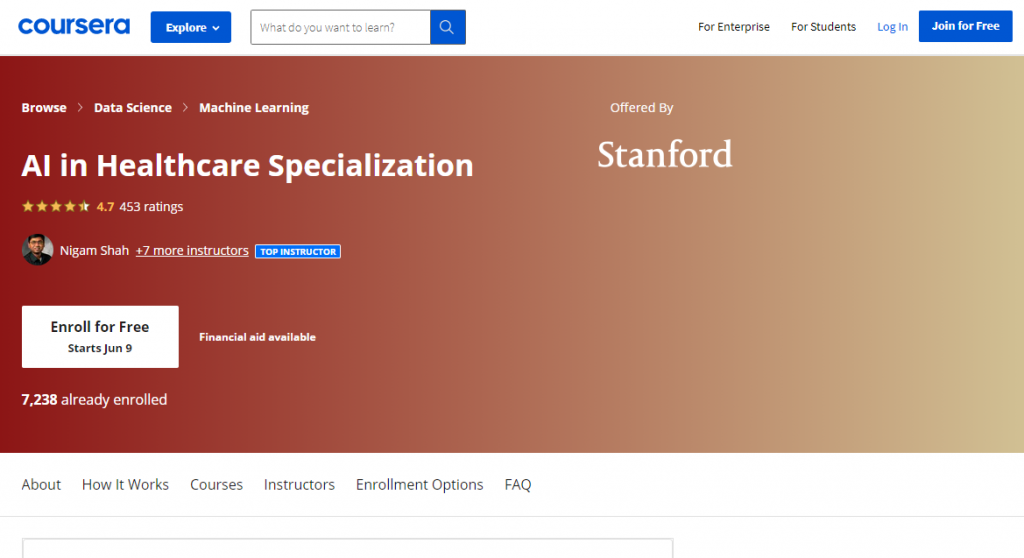 coursera Explore What do you want to learn? For Enterprise For Students Log In Join for Free

Browse > Data Science > Machine Learning

Offered By

Stanford

AI in Healthcare Specialization

4.7 453 ratings

Nigam Shah +7 more instructors TOP INSTRUCTOR

Enroll for Free
Starts Jun 9

Financial aid available

7,238 already enrolled

About How It Works Courses Instructors Enrollment Options FAQ